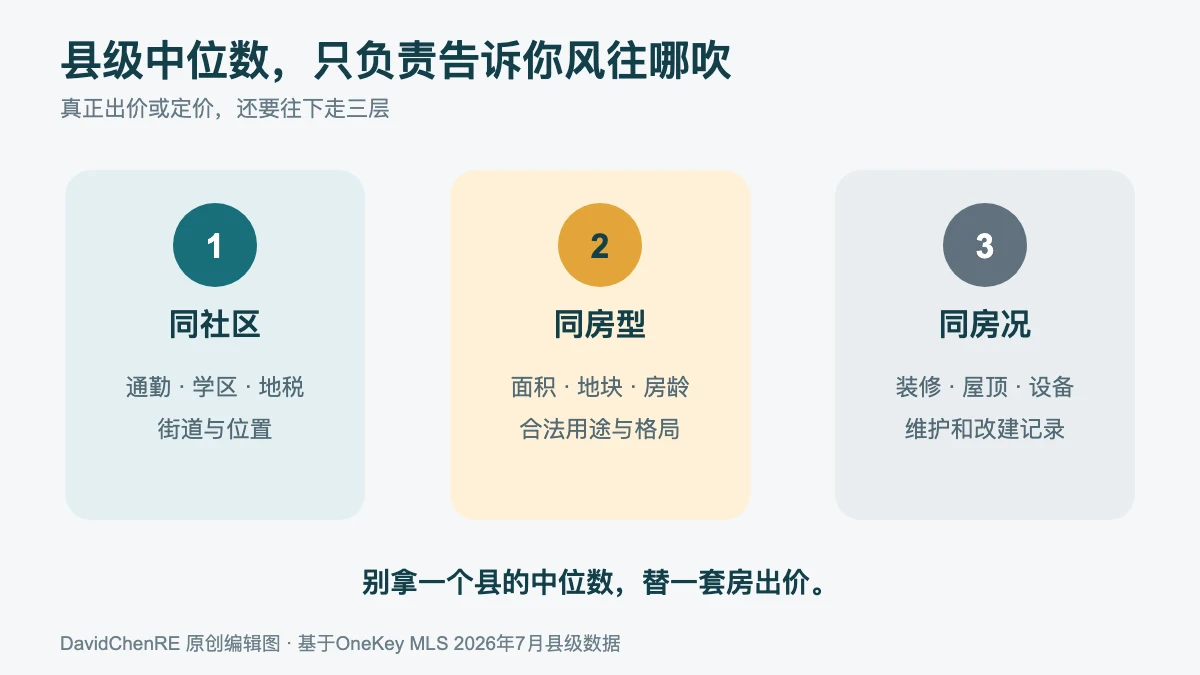 县级中位数，只负责告诉你风往哪吹

真正出价或定价，还要往下走三层

1

同社区

通勤 · 学区 · 地税
街道与位置

2

同房型

面积 · 地块 · 房龄
合法用途与格局

3

同房况

装修 · 屋顶 · 设备
维护和改建记录

别拿一个县的中位数，替一套房出价。

DavidChenRE 原创编辑图 · 基于OneKey MLS 2026年7月县级数据